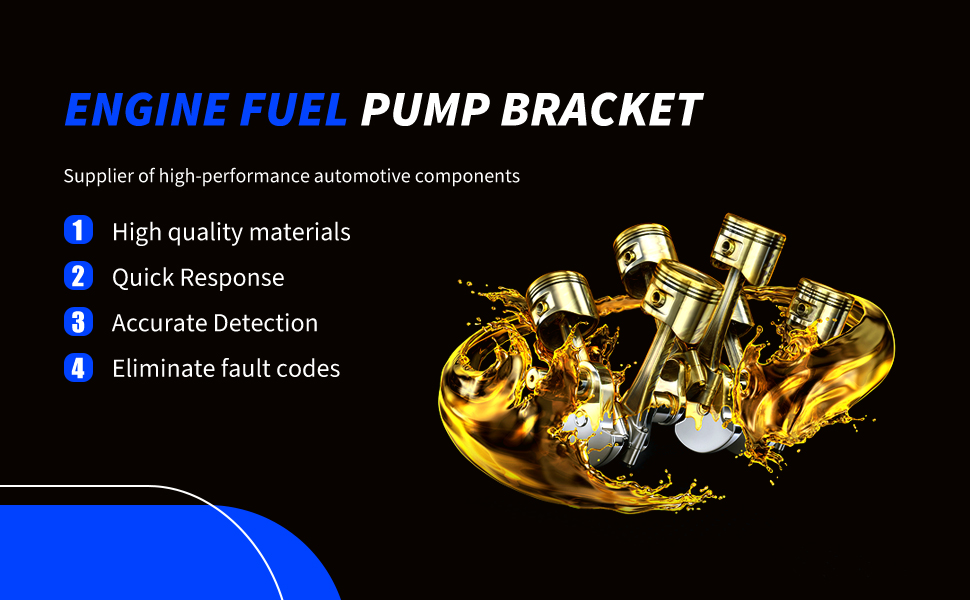 ENGINE FUEL PUMP BRACKET

Supplier of high-performance automotive components

1 High quality materials
2 Quick Response
3 Accurate Detection
4 Eliminate fault codes